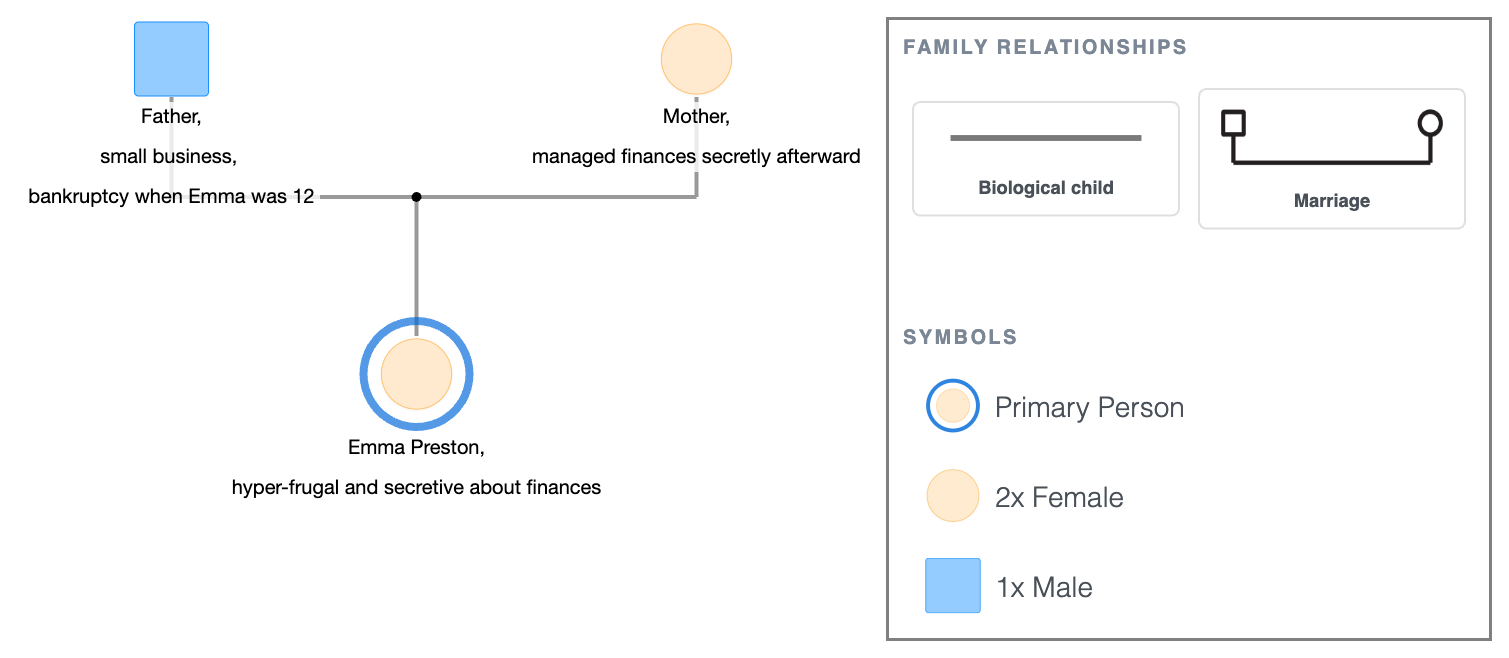 Father,

small business,

bankruptcy when Emma was 12

Mother,

managed finances secretly afterward

Emma Preston,

hyper-frugal and secretive about finances

FAMILY RELATIONSHIPS

Biological child

Marriage

SYMBOLS

Primary Person

2x Female

1x Male